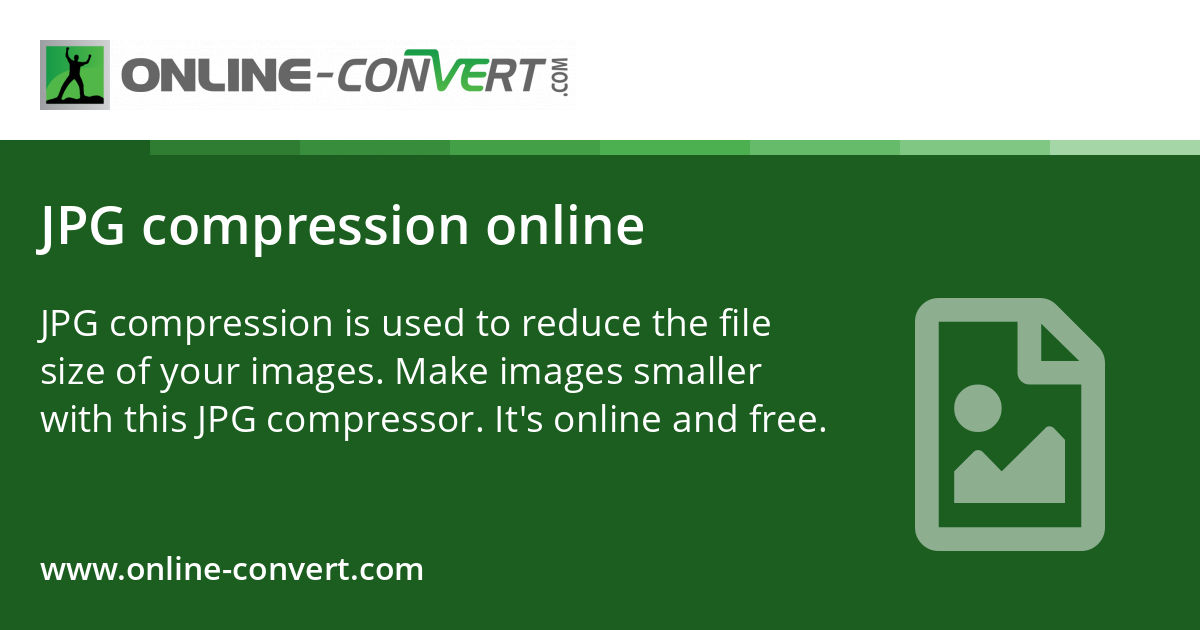 ONLINE-CONVERT.COM

JPG compression online

JPG compression is used to reduce the file size of your images. Make images smaller with this JPG compressor. It's online and free.

www.online-convert.com